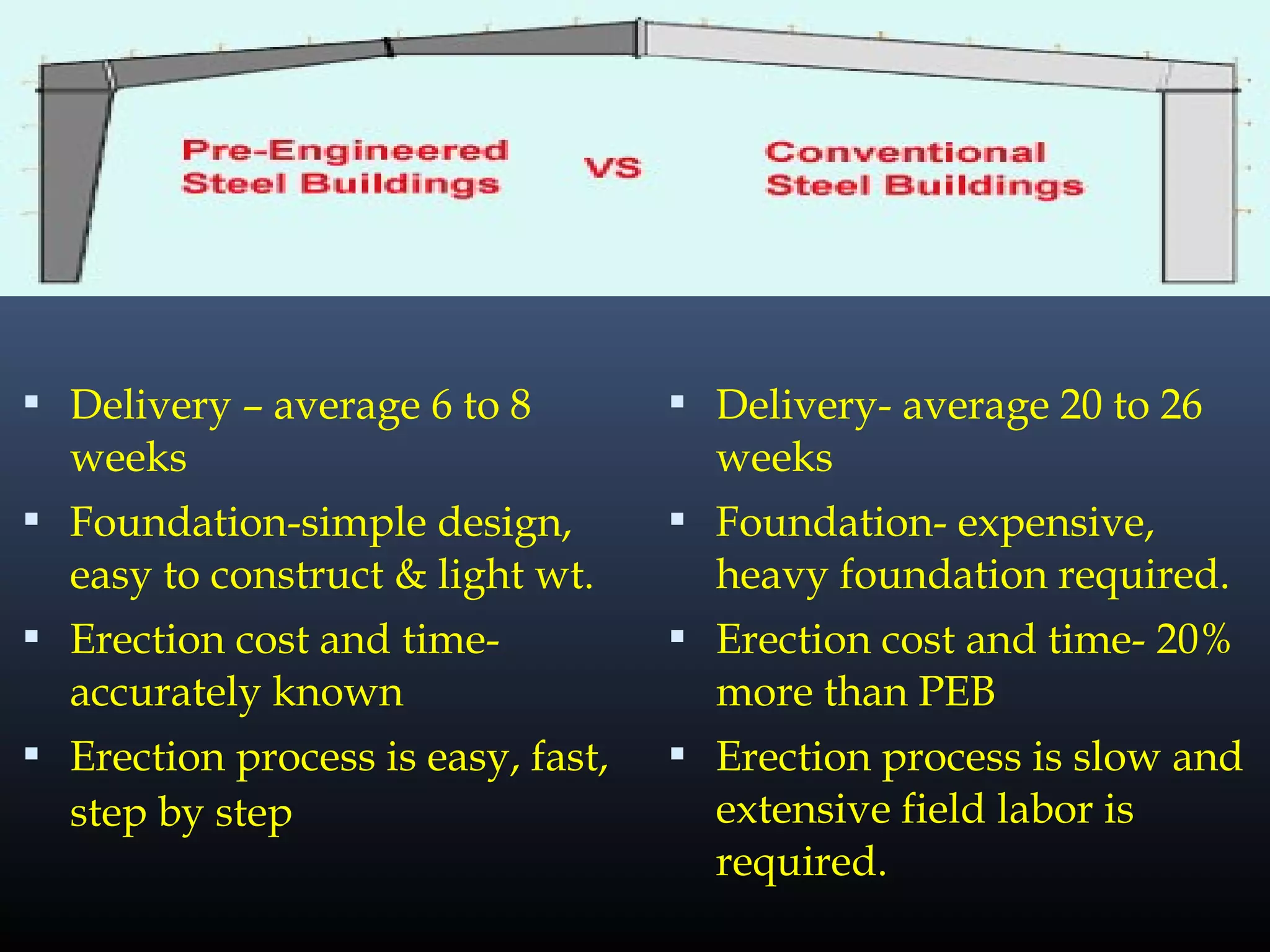 Pre-Engineered Steel Buildings

VS

Conventional Steel Buildings

▪ Delivery – average 6 to 8 weeks
▪ Foundation-simple design, easy to construct & light wt.
▪ Erection cost and time- accurately known
▪ Erection process is easy, fast, step by step

▪ Delivery- average 20 to 26 weeks
▪ Foundation- expensive, heavy foundation required.
▪ Erection cost and time- 20% more than PEB
▪ Erection process is slow and extensive field labor is required.